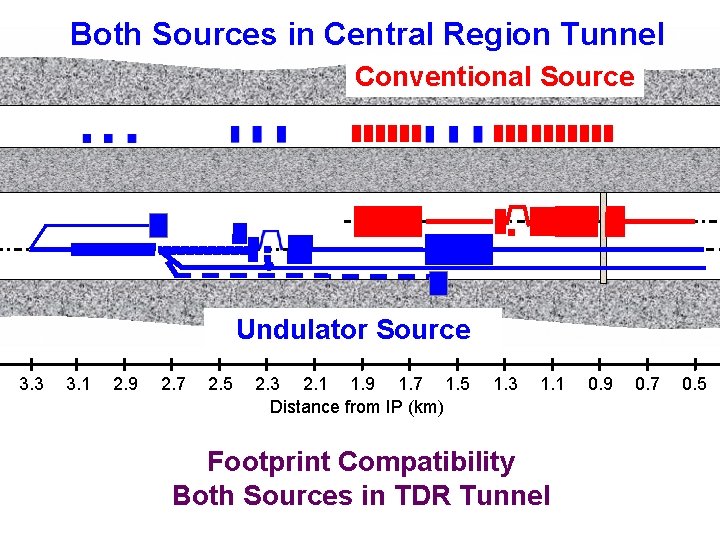 Both Sources in Central Region Tunnel

Conventional Source

Undulator Source

3.3 3.1 2.9 2.7 2.5 2.3 2.1 1.9 1.7 1.5 1.3 1.1 0.9 0.7 0.5

Distance from IP (km)

Footprint Compatibility
Both Sources in TDR Tunnel